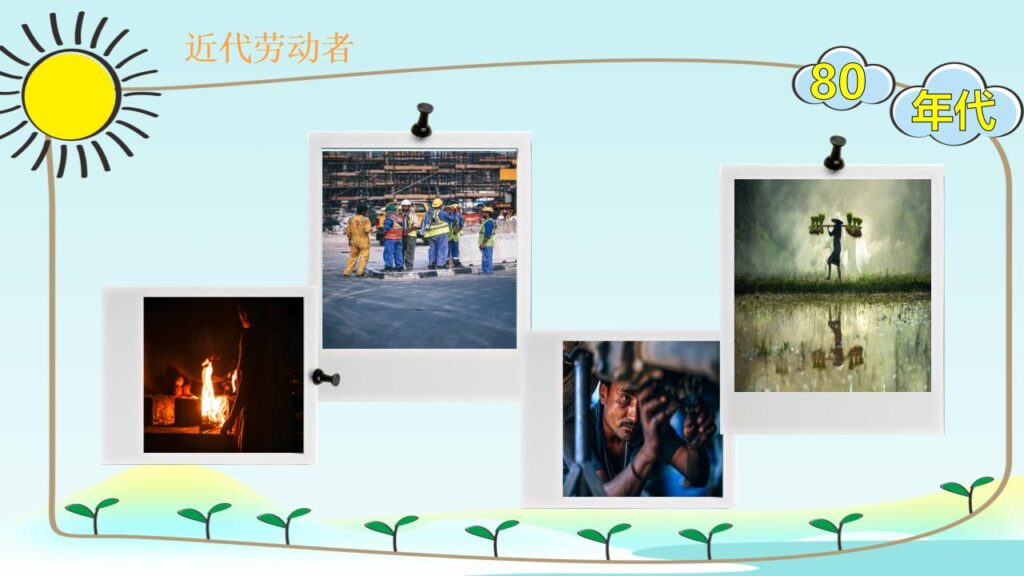 近代劳动者

80

年代